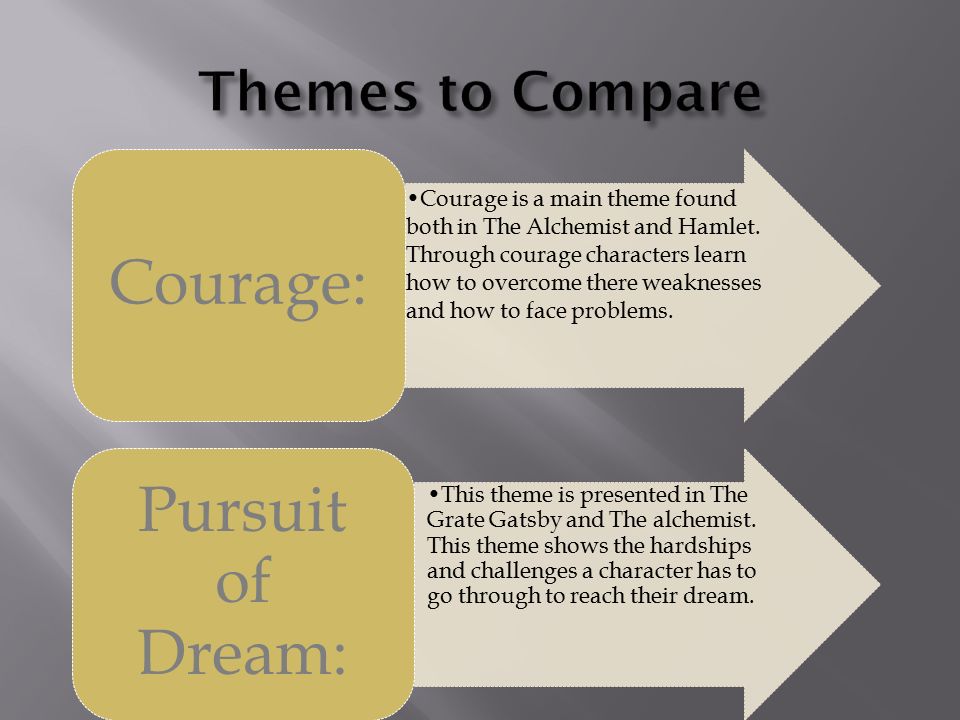 Themes to Compare

Courage:

•Courage is a main theme found both in The Alchemist and Hamlet. Through courage characters learn how to overcome there weaknesses and how to face problems.

Pursuit of Dream:

•This theme is presented in The Grate Gatsby and The alchemist. This theme shows the hardships and challenges a character has to go through to reach their dream.